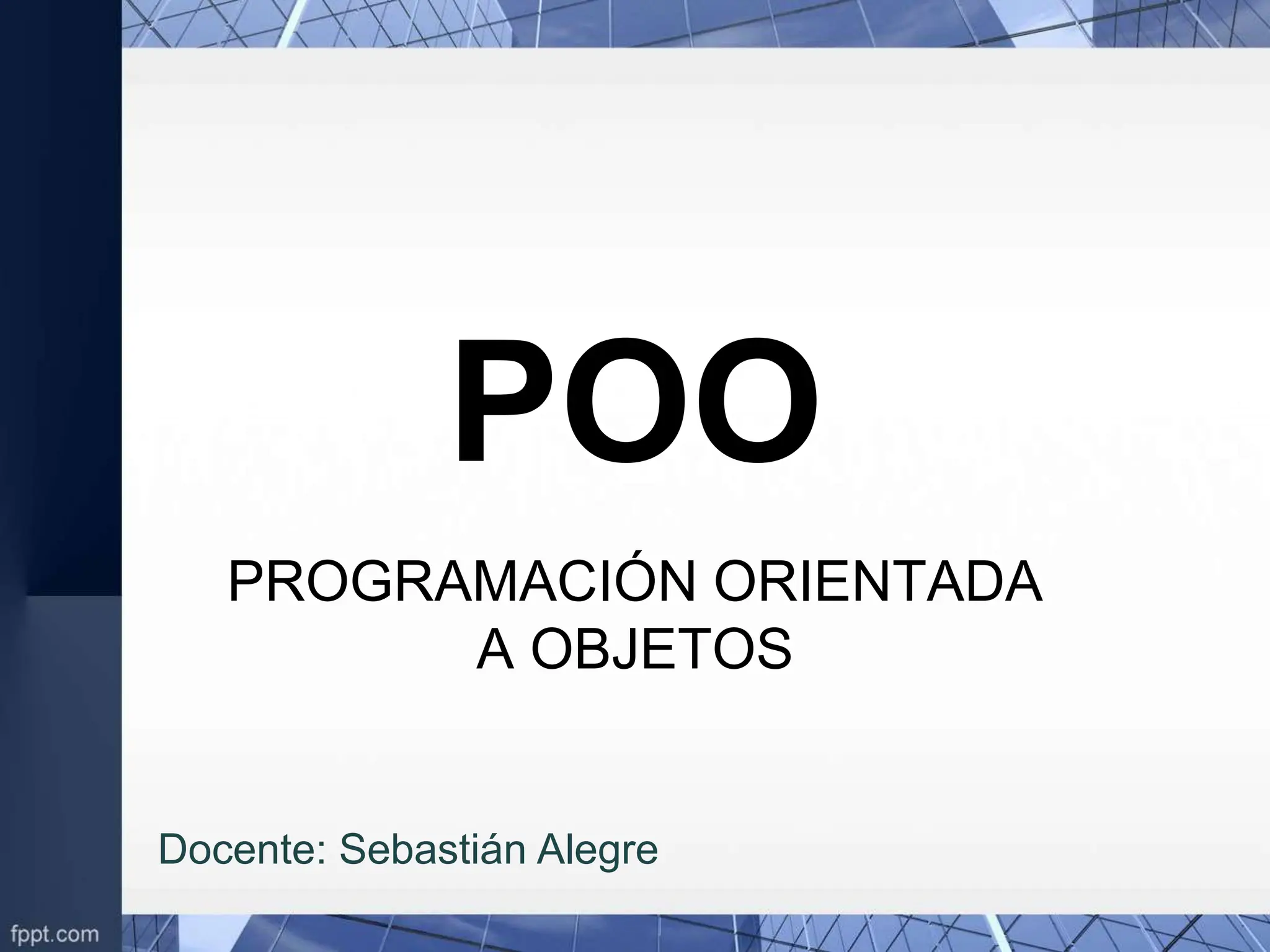 POO

PROGRAMACIÓN ORIENTADA A OBJETOS

Docente: Sebastián Alegre

fppt.com